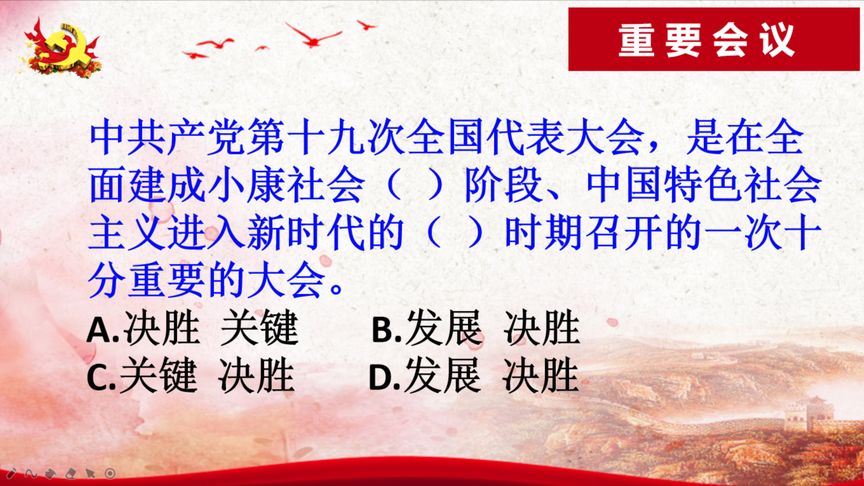 重要会议

中共产党第十九次全国代表大会，是在全面建成小康社会（ ）阶段、中国特色社会主义进入新时代的（ ）时期召开的一次十分重要的大会。

A.决胜 关键　B.发展 决胜
C.关键 决胜　D.发展 决胜